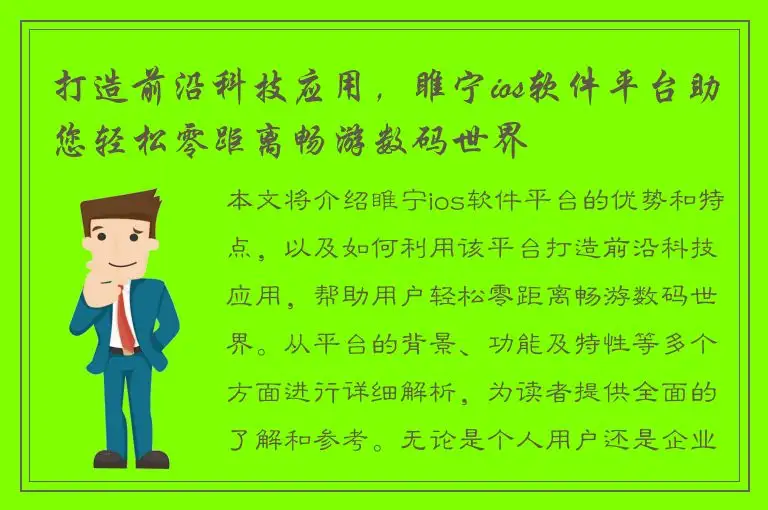 打造前沿科技应用，睢宁ios软件平台助您轻松零距离畅游数码世界

本文将介绍睢宁ios软件平台的优势和特点，以及如何利用该平台打造前沿科技应用，帮助用户轻松零距离畅游数码世界。从平台的背景、功能及特性等多个方面进行详细解析，为读者提供全面的了解和参考。无论是个人用户还是企业